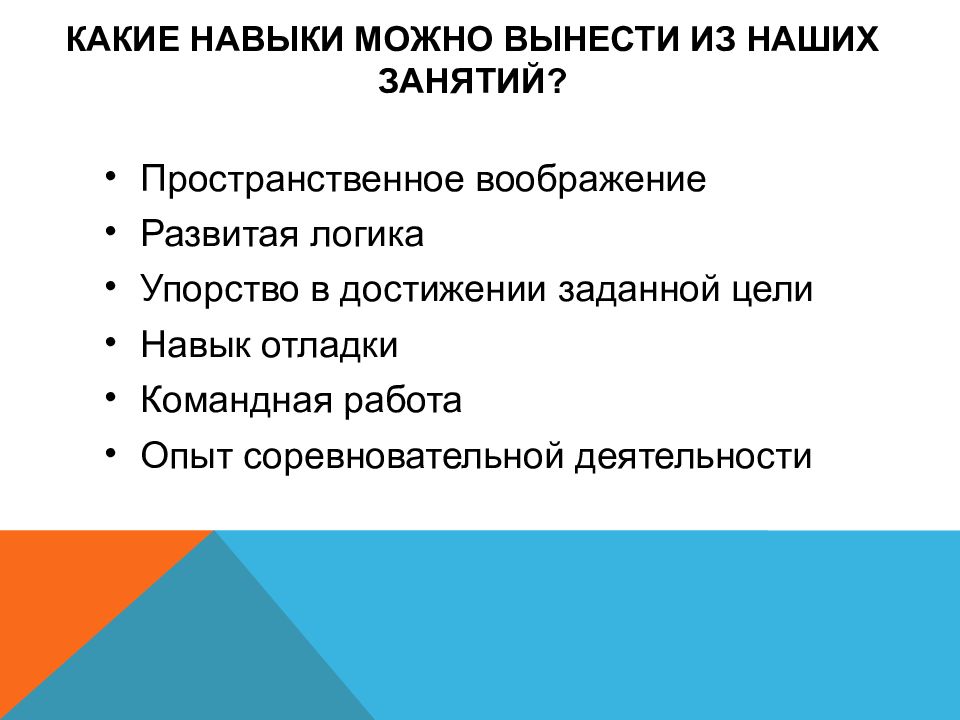 КАКИЕ НАВЫКИ МОЖНО ВЫНЕСТИ ИЗ НАШИХ ЗАНЯТИЙ?

• Пространственное воображение
• Развитая логика
• Упорство в достижении заданной цели
• Навык отладки
• Командная работа
• Опыт соревновательной деятельности